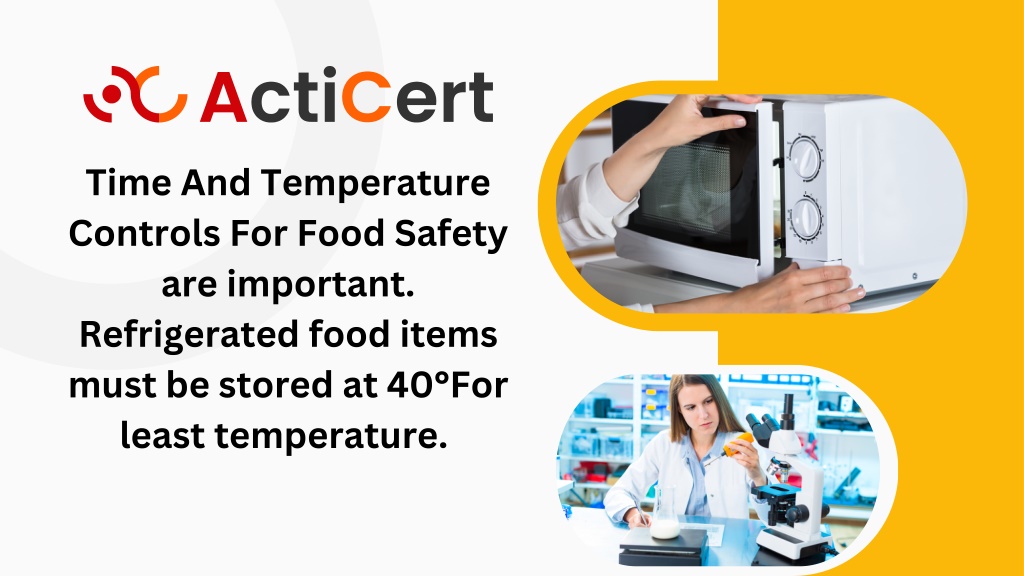 ActiCert

Time And Temperature Controls For Food Safety are important. Refrigerated food items must be stored at 40°For least temperature.